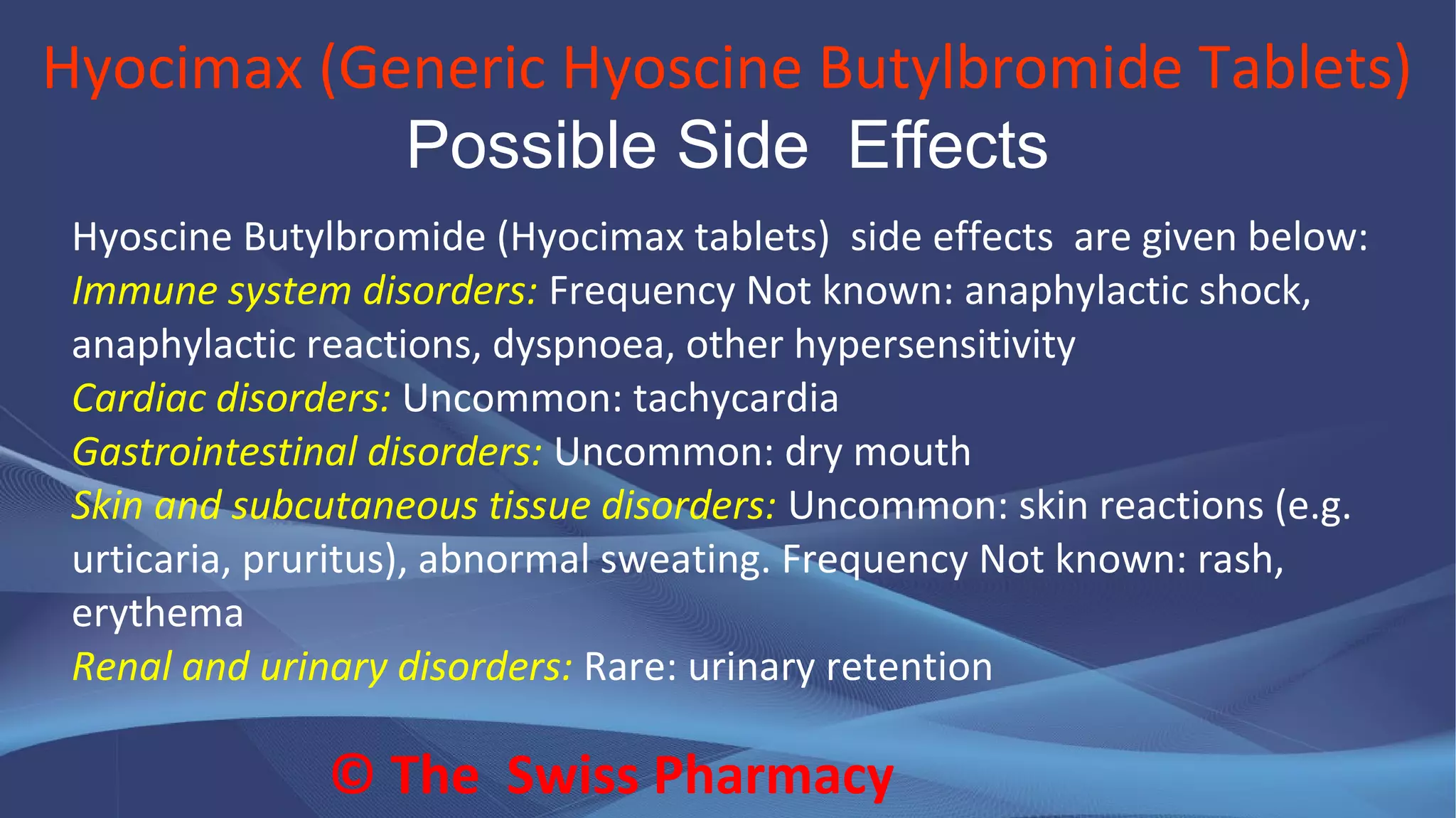 Hyocimax (Generic Hyoscine Butylbromide Tablets)
Possible Side Effects

Hyoscine Butylbromide (Hyocimax tablets) side effects are given below:
Immune system disorders: Frequency Not known: anaphylactic shock, anaphylactic reactions, dyspnoea, other hypersensitivity
Cardiac disorders: Uncommon: tachycardia
Gastrointestinal disorders: Uncommon: dry mouth
Skin and subcutaneous tissue disorders: Uncommon: skin reactions (e.g. urticaria, pruritus), abnormal sweating. Frequency Not known: rash, erythema
Renal and urinary disorders: Rare: urinary retention

© The Swiss Pharmacy